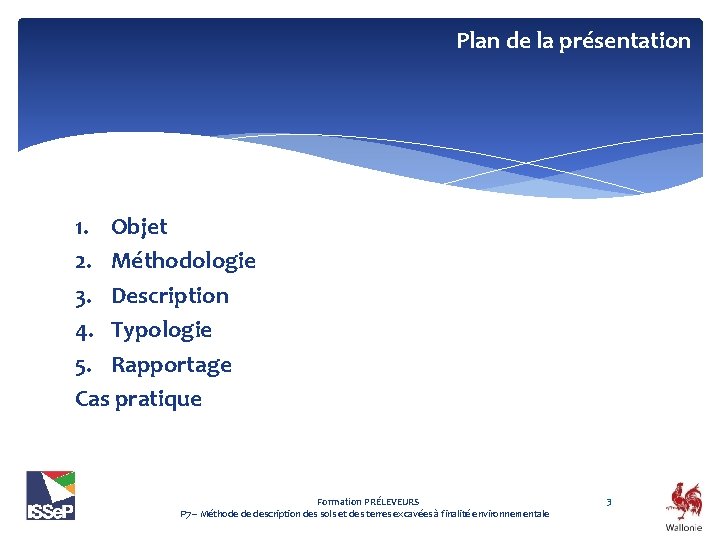 Plan de la présentation

1. Objet
2. Méthodologie
3. Description
4. Typologie
5. Rapportage
Cas pratique

ISSeP

Formation PRÉLEVEURS
P7 – Méthode de description des sols et des terres excavées à finalité environnementale

3

Wallonie